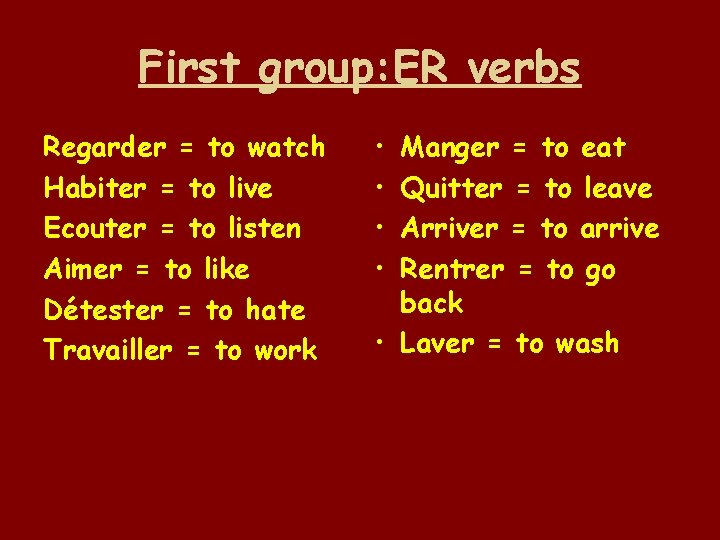 First group:ER verbs

Regarder = to watch
Habiter = to live
Ecouter = to listen
Aimer = to like
Détester = to hate
Travailler = to work

• Manger = to eat
• Quitter = to leave
• Arriver = to arrive
• Rentrer = to go back
• Laver = to wash